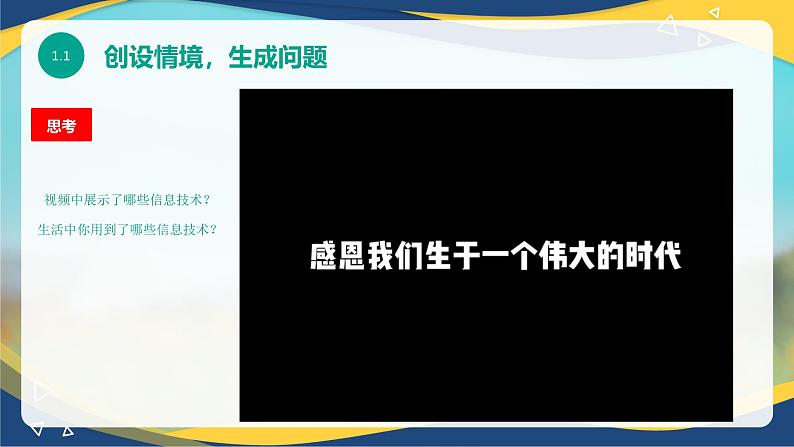 1.1 创设情境，生成问题

思考

视频中展示了哪些信息技术？

生活中你用到了哪些信息技术？

感恩我们生于一个伟大的时代